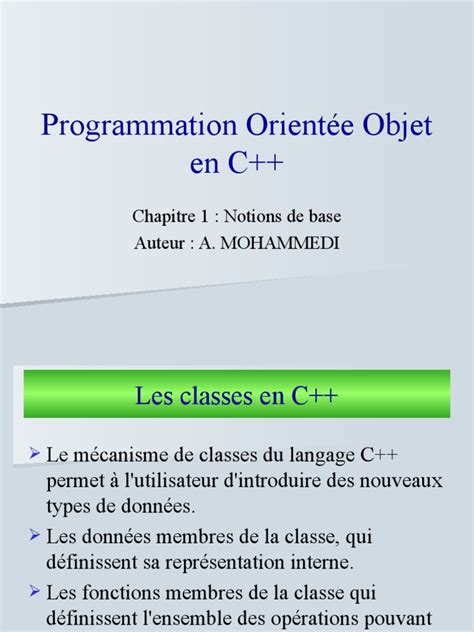 Programmation Orientée Objet en C++

Chapitre 1 : Notions de base
Auteur : A. MOHAMMEDI

Les classes en C++

➢ Le mécanisme de classes du langage C++ permet à l'utilisateur d'introduire des nouveaux types de données.

➢ Les données membres de la classe, qui définissent sa représentation interne.

➢ Les fonctions membres de la classe qui définissent l'ensemble des opérations pouvant